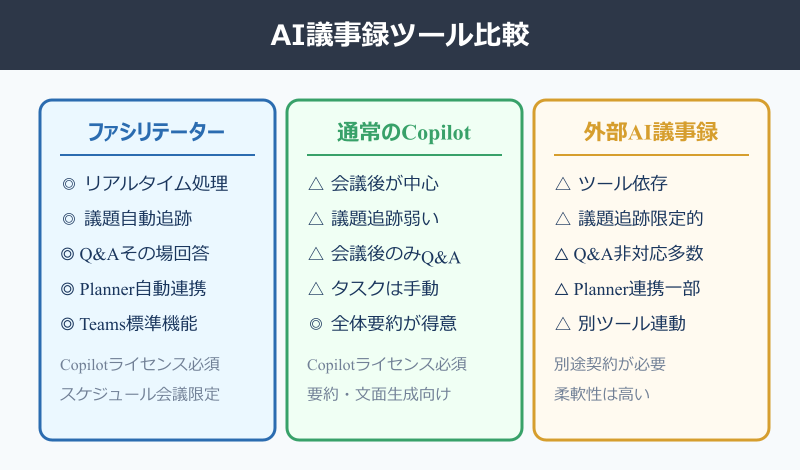 AI議事録ツール比較

ファシリテーター

◎ リアルタイム処理
◎ 議題自動追跡
◎ Q&Aその場回答
◎ Planner自動連携
◎ Teams標準機能

Copilotライセンス必須
スケジュール会議限定

通常のCopilot

△ 会議後が中心
△ 議題追跡弱い
△ 会議後のみQ&A
△ タスクは手動
◎ 全体要約が得意

Copilotライセンス必須
要約・文面生成向け

外部AI議事録

△ ツール依存
△ 議題追跡限定的
△ Q&A非対応多数
△ Planner連携一部
△ 別ツール連動

別途契約が必要
柔軟性は高い